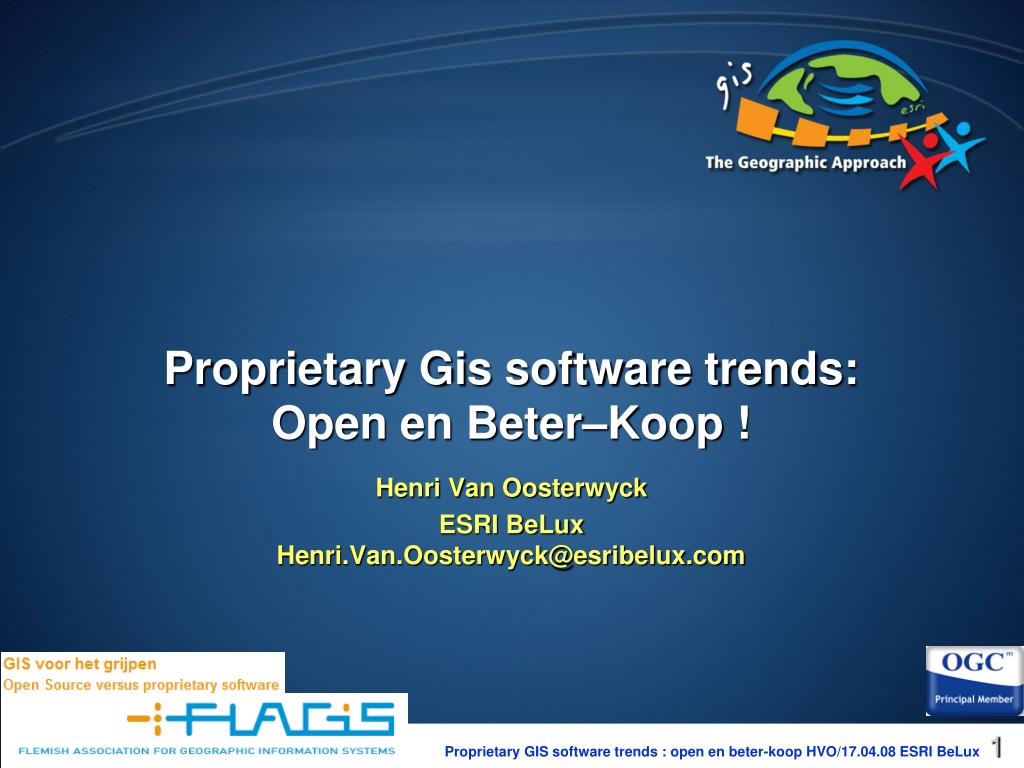 gis
esri
The Geographic Approach

Proprietary Gis software trends: Open en Beter–Koop !

Henri Van Oosterwyck
ESRI BeLux
Henri.Van.Oosterwyck@esribelux.com

GIS voor het grijpen
Open Source versus proprietary software

FLAGIS
FLEMISH ASSOCIATION FOR GEOGRAPHIC INFORMATION SYSTEMS

OGC™
Principal Member

Proprietary GIS software trends : open en beter-koop HVO/17.04.08 ESRI BeLux 1